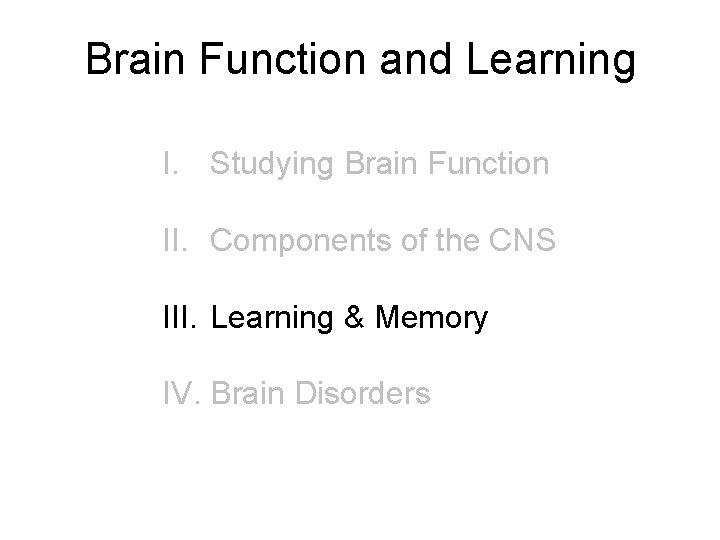 Brain Function and Learning

I. Studying Brain Function

II. Components of the CNS

III. Learning & Memory

IV. Brain Disorders